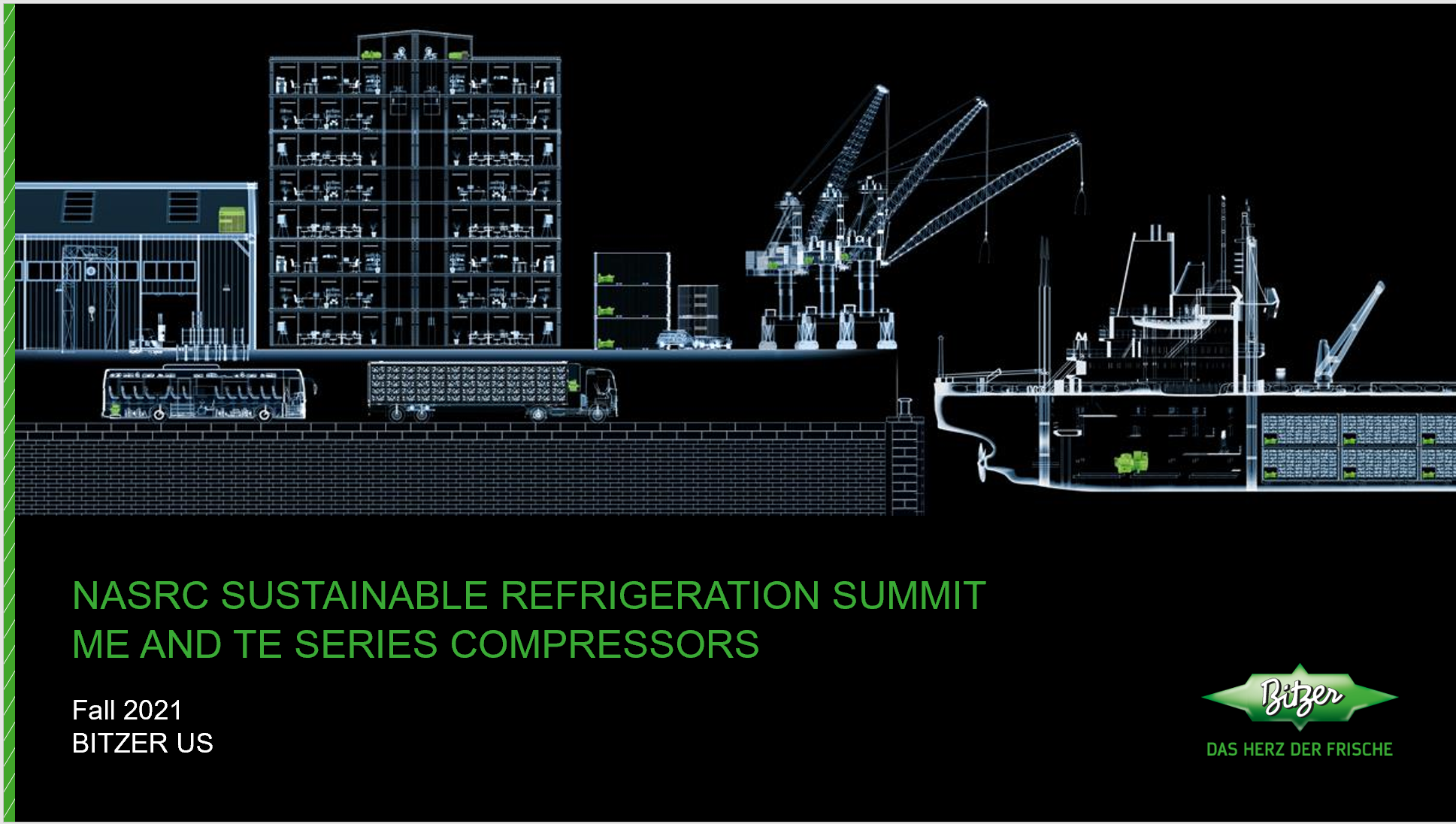 NASRC SUSTAINABLE REFRIGERATION SUMMIT
ME AND TE SERIES COMPRESSORS

Fall 2021
BITZER US

Bitzer
DAS HERZ DER FRISCHE